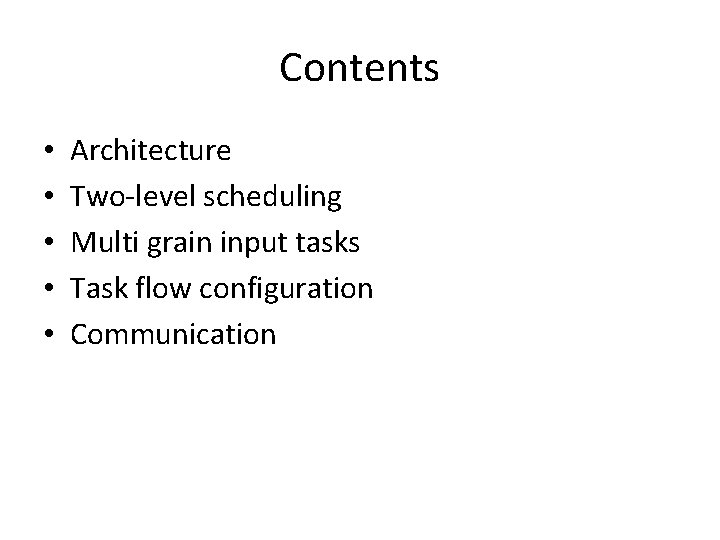 Contents

• Architecture
• Two-level scheduling
• Multi grain input tasks
• Task flow configuration
• Communication